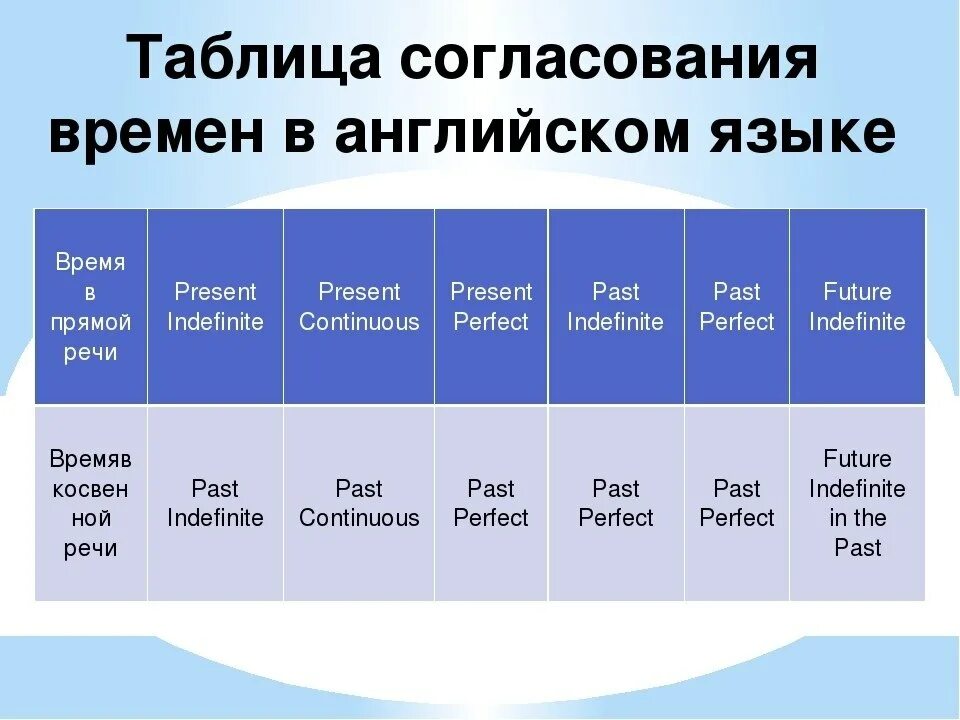 Таблица согласования времен в английском языке

| Время в прямой речи | Present Indefinite | Present Continuous | Present Perfect | Past Indefinite | Past Perfect | Future Indefinite |
|---|---|---|---|---|---|---|
| Времяв косвенной речи | Past Indefinite | Past Continuous | Past Perfect | Past Perfect | Past Perfect | Future Indefinite in the Past |